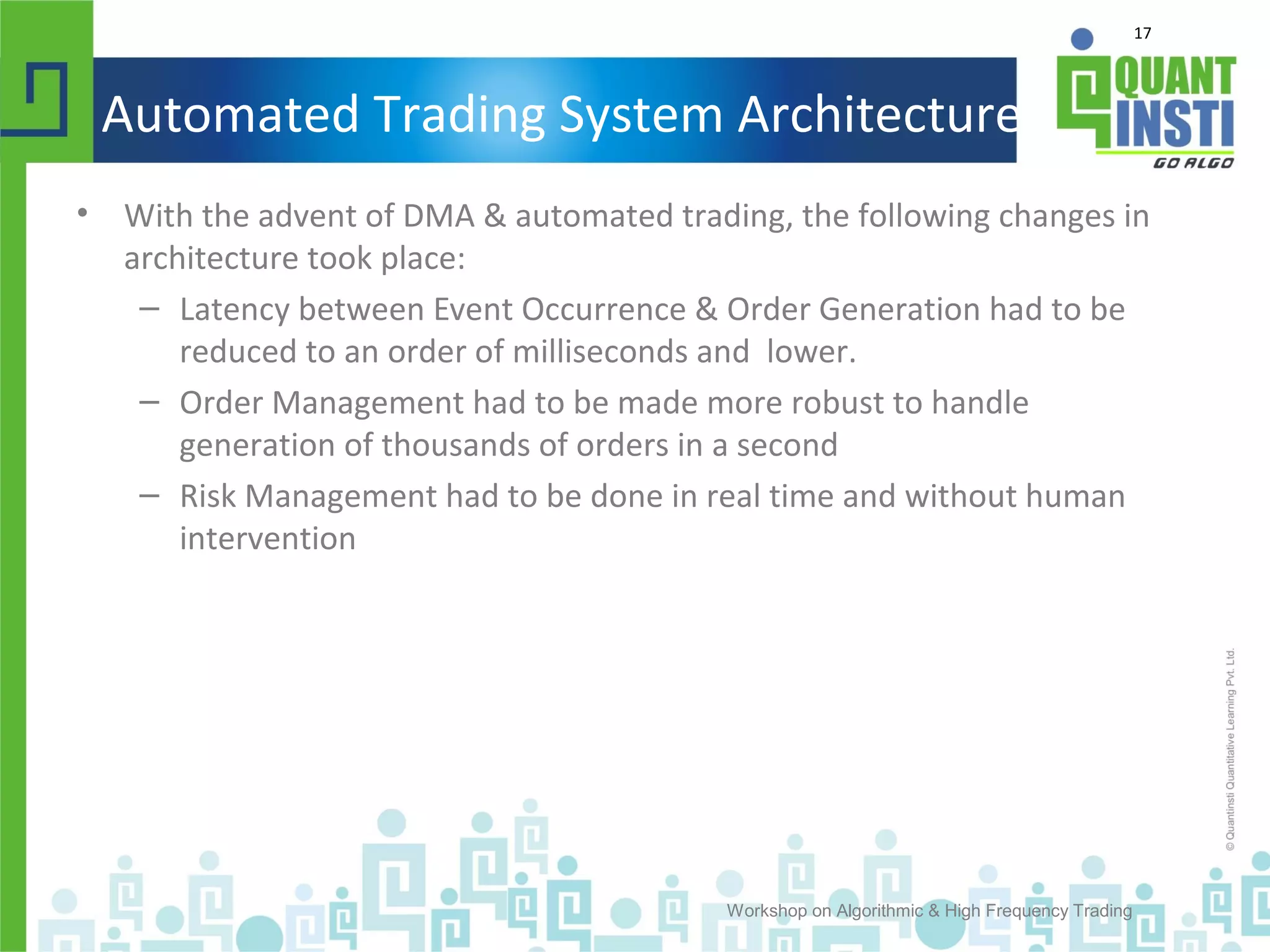 17

Automated Trading System Architecture

QUANT INSTI GO ALGO

• With the advent of DMA & automated trading, the following changes in architecture took place:
– Latency between Event Occurrence & Order Generation had to be reduced to an order of milliseconds and lower.
– Order Management had to be made more robust to handle generation of thousands of orders in a second
– Risk Management had to be done in real time and without human intervention

© Quantinsti Quantitative Learning Pvt. Ltd.

Workshop on Algorithmic & High Frequency Trading